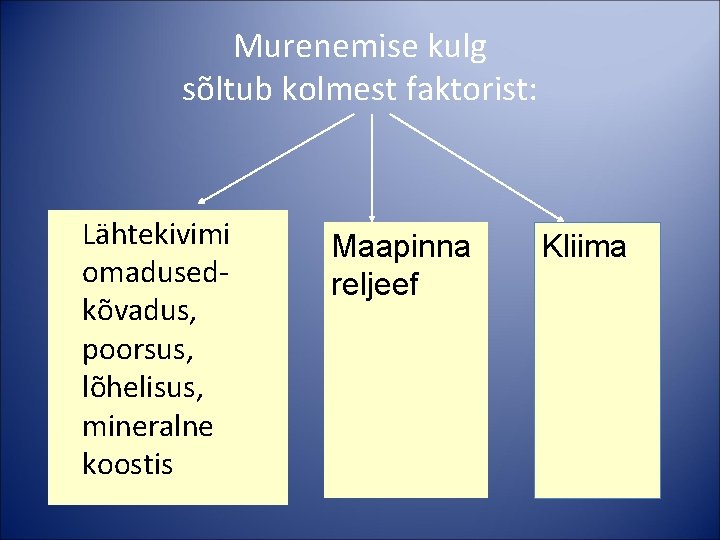 Murenemise kulg sõltub kolmest faktorist:

Lähtekivimi omadused- kõvadus, poorsus, lõhelisus, mineralne koostis

Maapinna reljeef

Kliima